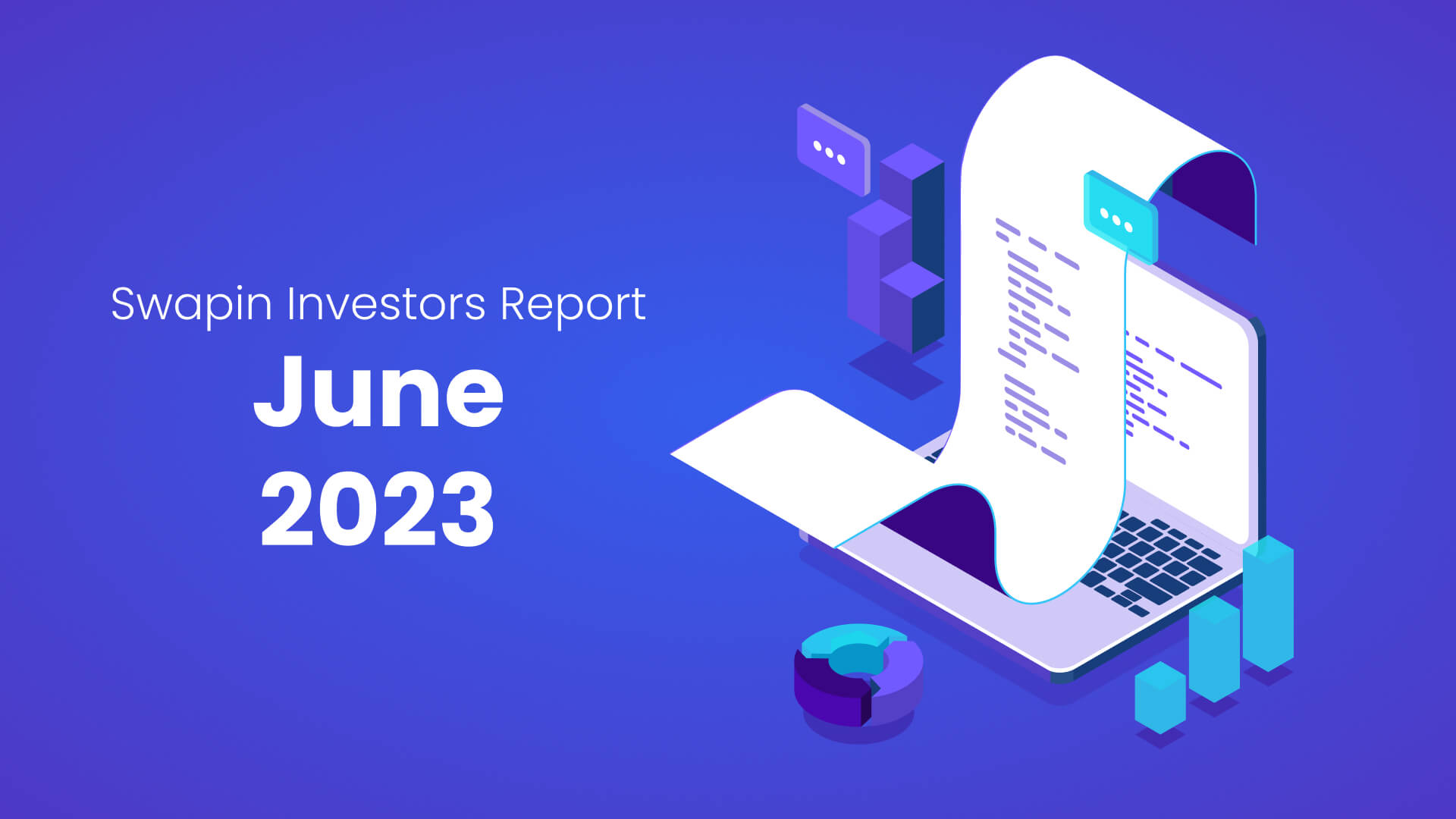 Swapin Investors Report
June
2023